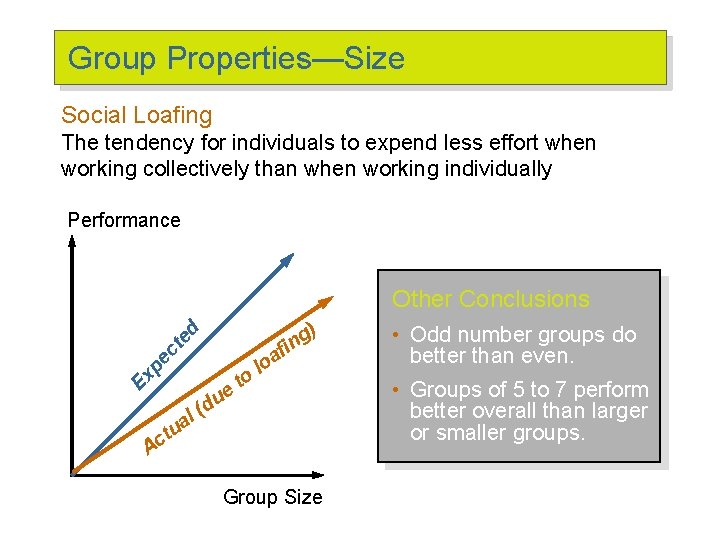 Group Properties—Size

Social Loafing

The tendency for individuals to expend less effort when working collectively than when working individually

Performance

Expected

Actual (due to loafing)

Group Size

Other Conclusions

• Odd number groups do better than even.

• Groups of 5 to 7 perform better overall than larger or smaller groups.